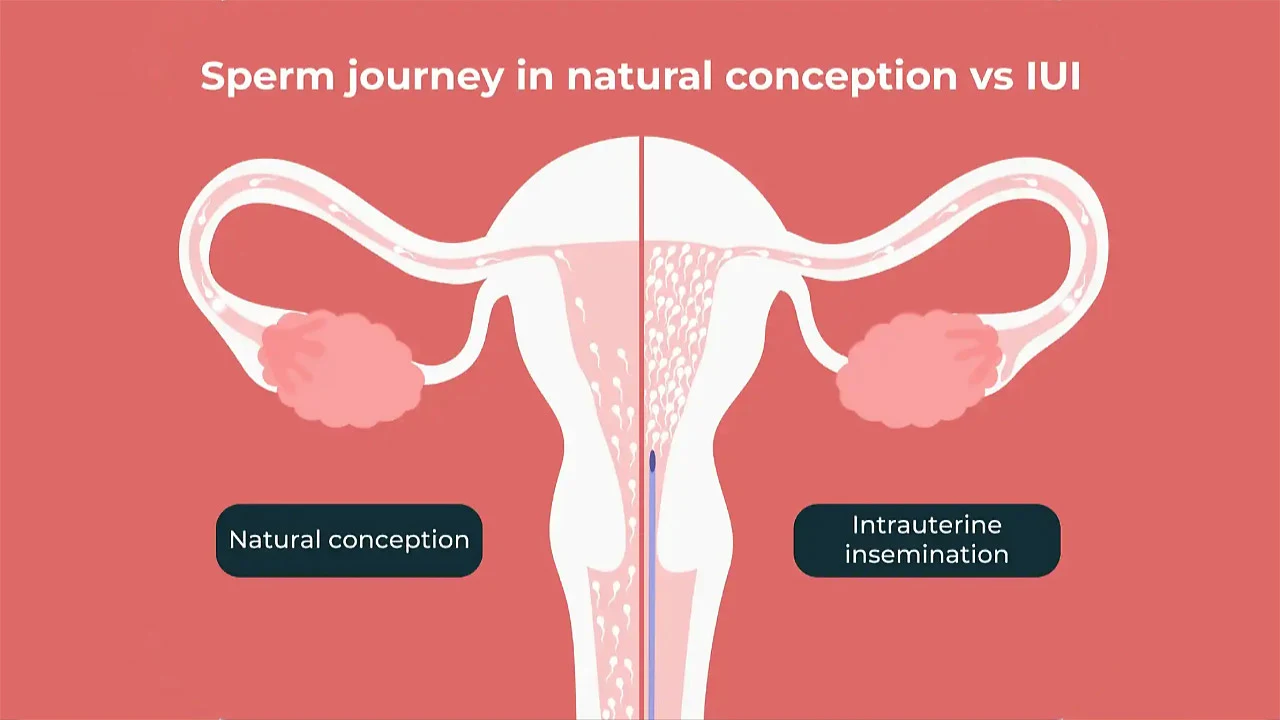 Sperm journey in natural conception vs IUI

Natural conception

Intrauterine insemination